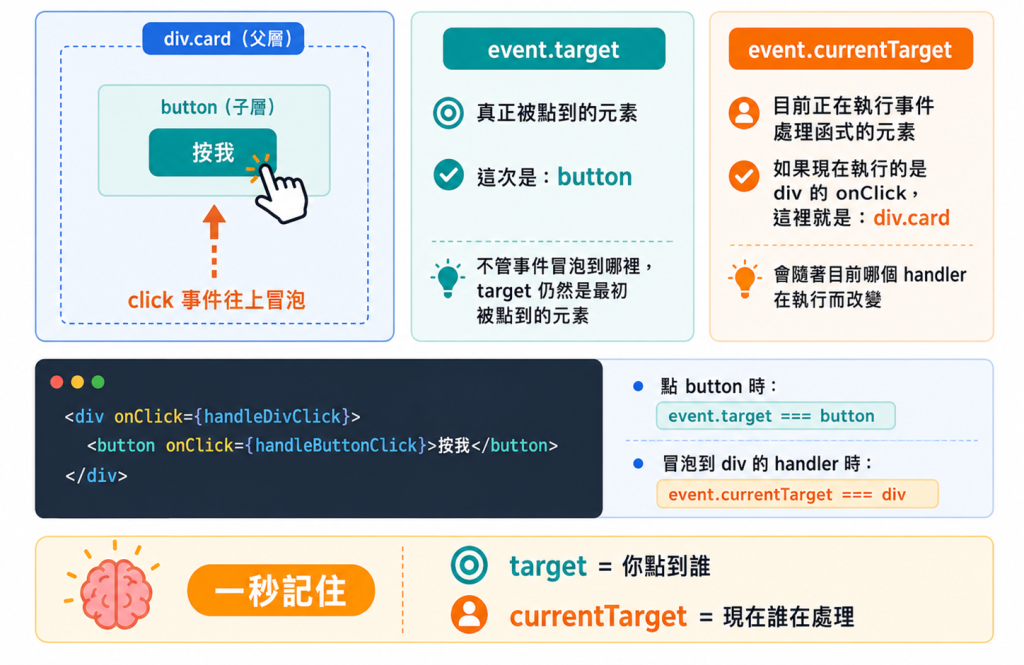 div.card（父層）

button（子層）

按我

click 事件往上冒泡

event.target

真正被點到的元素

這次是：button

不管事件冒泡到哪裡，target 仍然是最初被點到的元素

event.currentTarget

目前正在執行事件處理函式的元素

如果現在執行的是 div 的 onClick，這裡就是：div.card

會隨著目前哪個 handler 在執行而改變

<div onClick={handleDivClick}>
  <button onClick={handleButtonClick}>按我</button>
</div>

點 button 時：

event.target === button

冒泡到 div 的 handler 時：

event.currentTarget === div

一秒記住

target = 你點到誰

currentTarget = 現在誰在處理